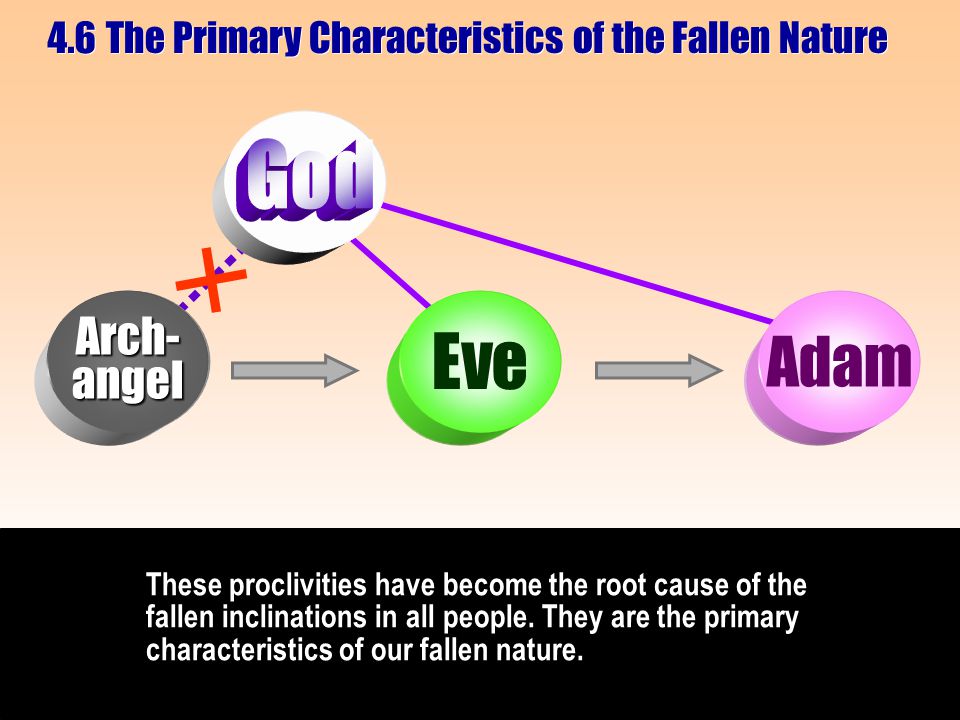 4.6 The Primary Characteristics of the Fallen Nature

God

Arch-angel

Eve

Adam

These proclivities have become the root cause of the fallen inclinations in all people. They are the primary characteristics of our fallen nature.